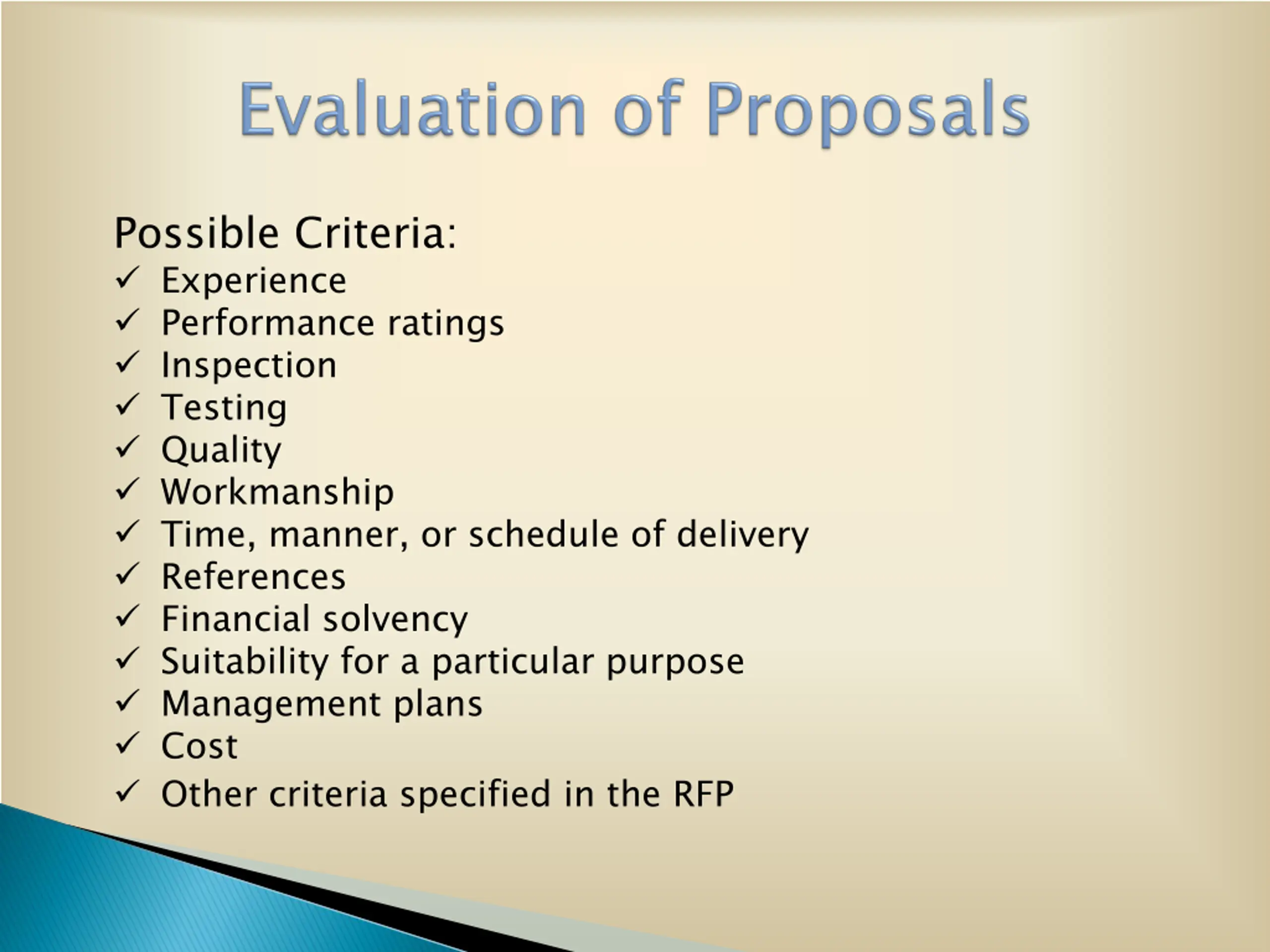 Evaluation of Proposals

Possible Criteria:
✓ Experience
✓ Performance ratings
✓ Inspection
✓ Testing
✓ Quality
✓ Workmanship
✓ Time, manner, or schedule of delivery
✓ References
✓ Financial solvency
✓ Suitability for a particular purpose
✓ Management plans
✓ Cost
✓ Other criteria specified in the RFP